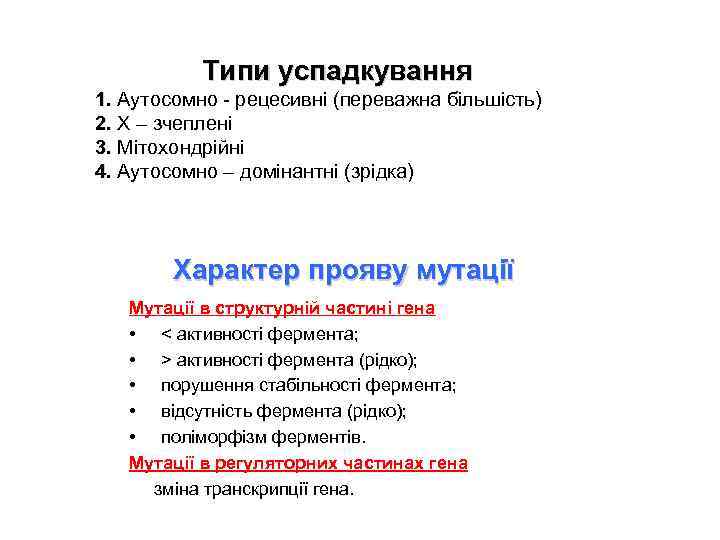 Типи успадкування

1. Аутосомно - рецесивні (переважна більшість)
2. Х – зчеплені
3. Мітохондрійні
4. Аутосомно – домінантні (зрідка)

Характер прояву мутації

Мутації в структурній частині гена
• < активності фермента;
• > активності фермента (рідко);
• порушення стабільності фермента;
• відсутність фермента (рідко);
• поліморфізм ферментів.

Мутації в регуляторних частинах гена
зміна транскрипції гена.